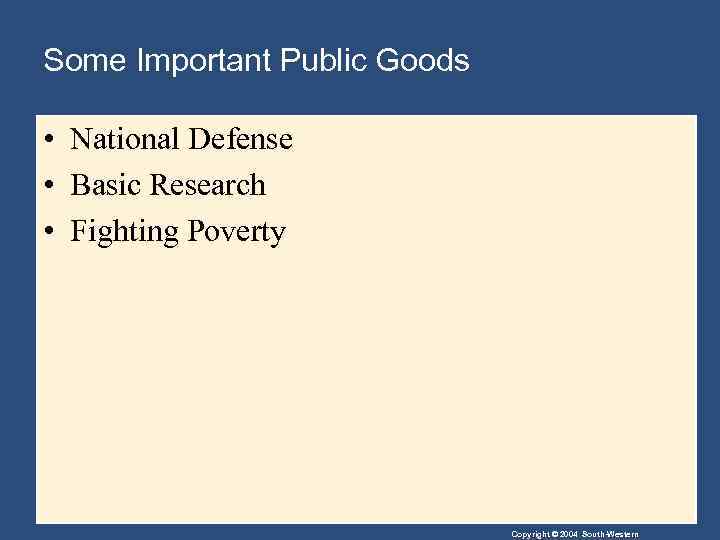 Some Important Public Goods

• National Defense
• Basic Research
• Fighting Poverty

Copyright © 2004 South-Western